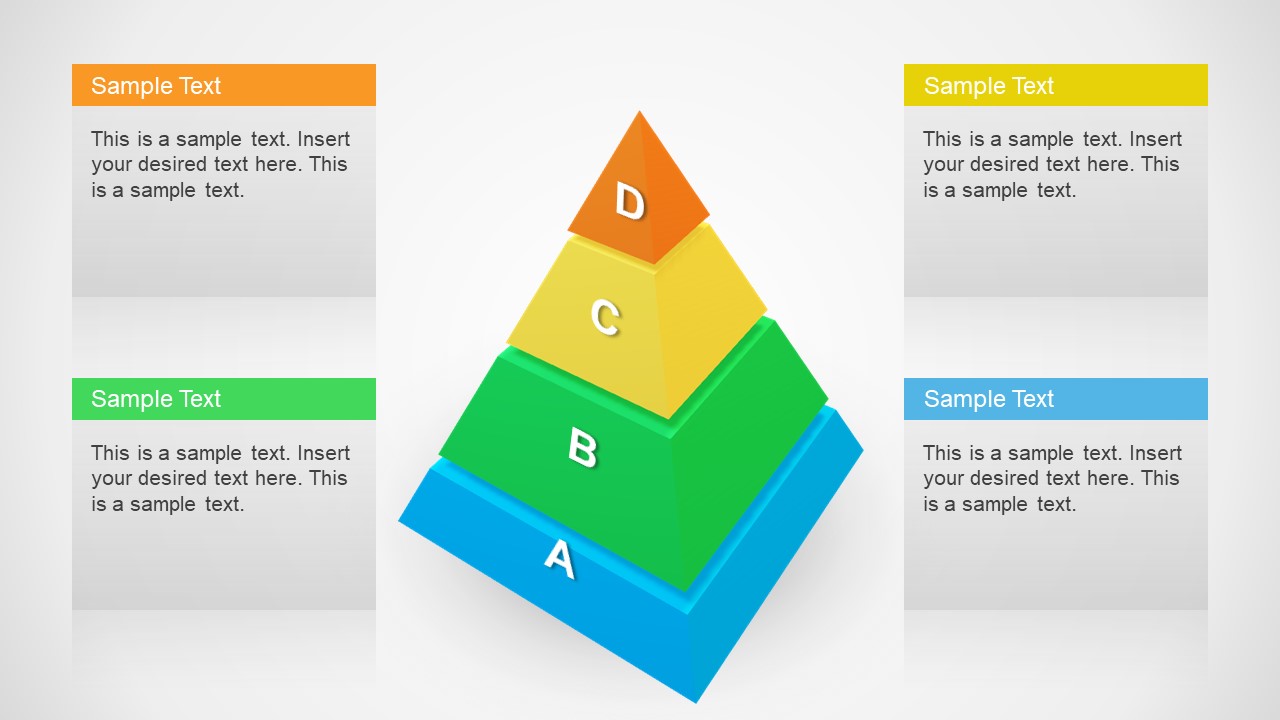 Sample Text

This is a sample text. Insert your desired text here. This is a sample text.

Sample Text

This is a sample text. Insert your desired text here. This is a sample text.

D

C

B

A

Sample Text

This is a sample text. Insert your desired text here. This is a sample text.

Sample Text

This is a sample text. Insert your desired text here. This is a sample text.